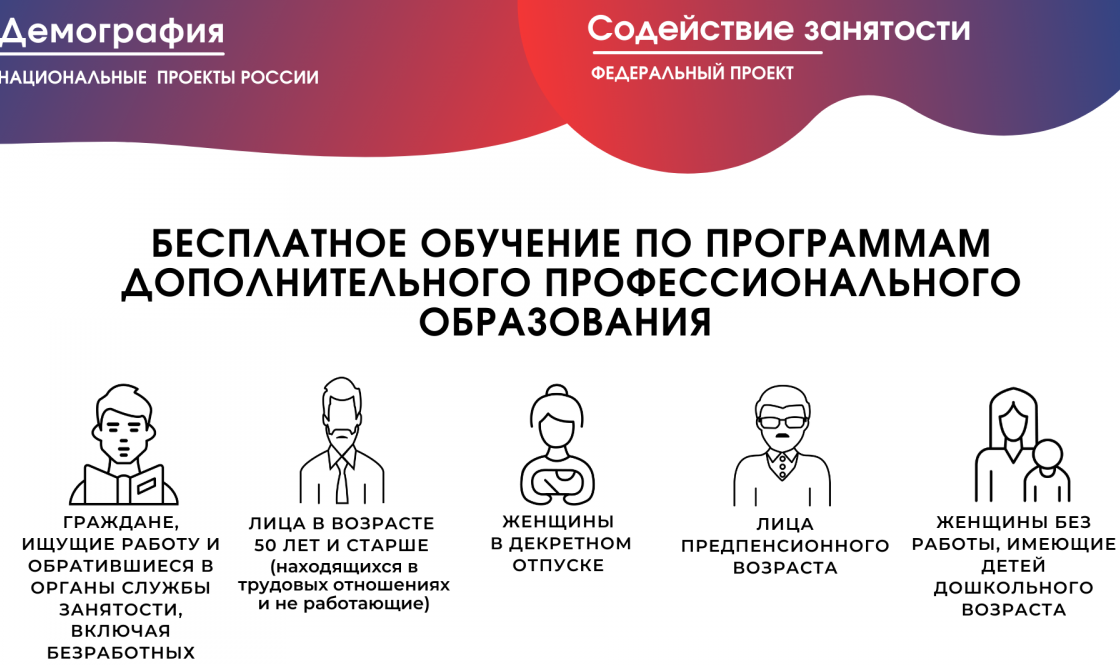 Демография
НАЦИОНАЛЬНЫЕ ПРОЕКТЫ РОССИИ

Содействие занятости
ФЕДЕРАЛЬНЫЙ ПРОЕКТ

БЕСПЛАТНОЕ ОБУЧЕНИЕ ПО ПРОГРАММАМ ДОПОЛНИТЕЛЬНОГО ПРОФЕССИОНАЛЬНОГО ОБРАЗОВАНИЯ

ГРАЖДАНЕ, ИЩУЩИЕ РАБОТУ И ОБРАТИВШИЕСЯ В ОРГАНЫ СЛУЖБЫ ЗАНЯТОСТИ, ВКЛЮЧАЯ БЕЗРАБОТНЫХ

ЛИЦА В ВОЗРАСТЕ 50 ЛЕТ И СТАРШЕ (находящихся в трудовых отношениях и не работающие)

ЖЕНЩИНЫ В ДЕКРЕТНОМ ОТПУСКЕ

ЛИЦА ПРЕДПЕНСИОННОГО ВОЗРАСТА

ЖЕНЩИНЫ БЕЗ РАБОТЫ, ИМЕЮЩИЕ ДЕТЕЙ ДОШКОЛЬНОГО ВОЗРАСТА